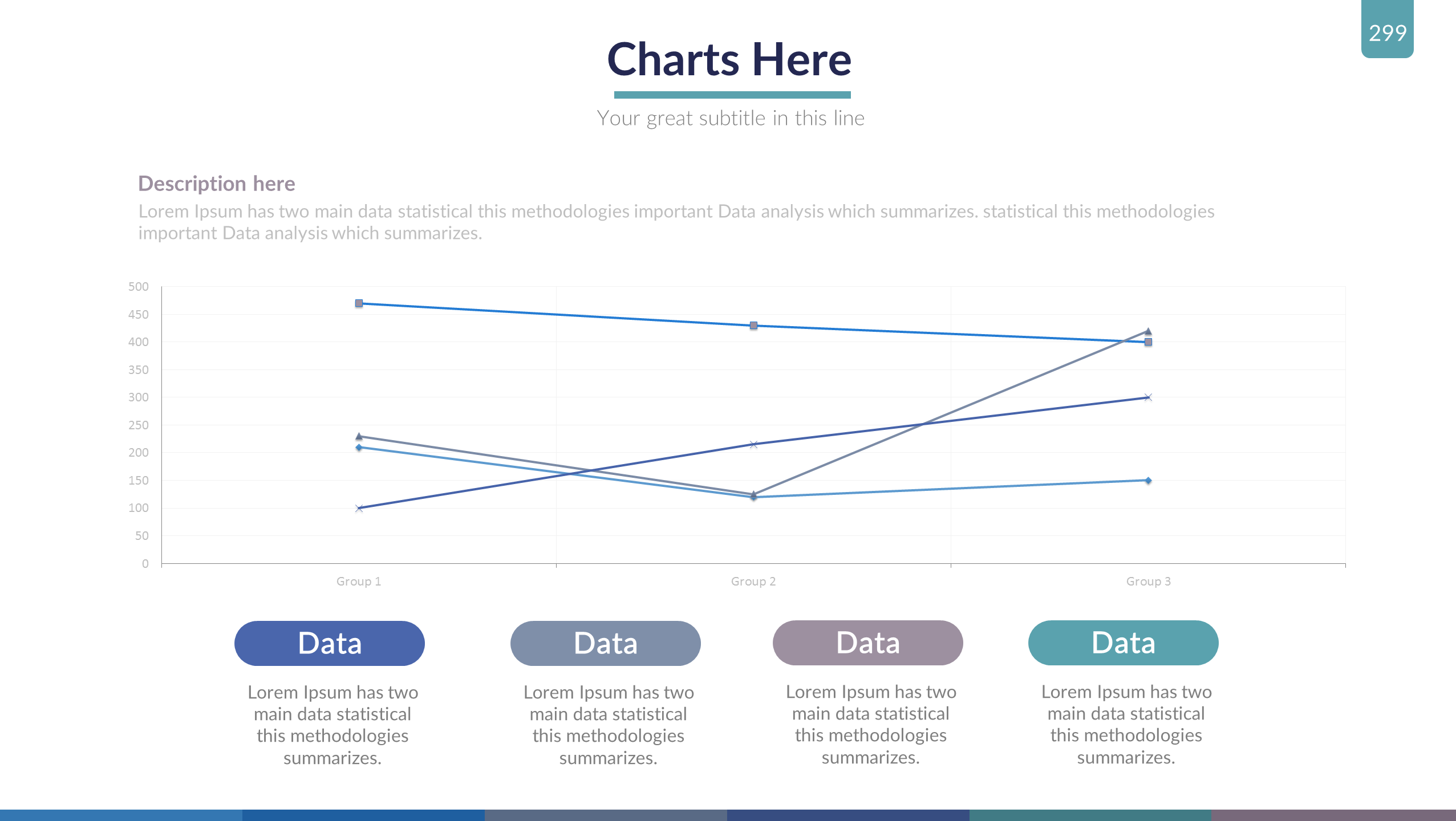 299

Charts Here

Your great subtitle in this line

Description here

Lorem Ipsum has two main data statistical this methodologies important Data analysis which summarizes. statistical this methodologies important Data analysis which summarizes.

500
450
400
350
300
250
200
150
100
50
0

Group 1
Group 2
Group 3

Data

Lorem Ipsum has two main data statistical this methodologies summarizes.

Data

Lorem Ipsum has two main data statistical this methodologies summarizes.

Data

Lorem Ipsum has two main data statistical this methodologies summarizes.

Data

Lorem Ipsum has two main data statistical this methodologies summarizes.